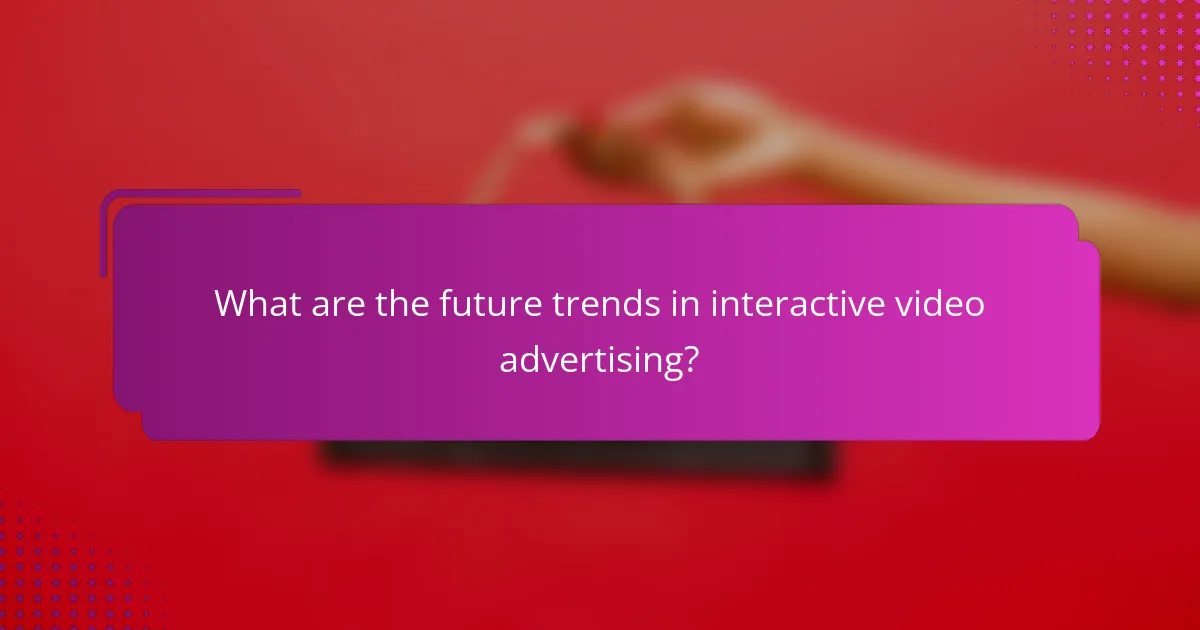 What are the future trends in interactive video advertising?